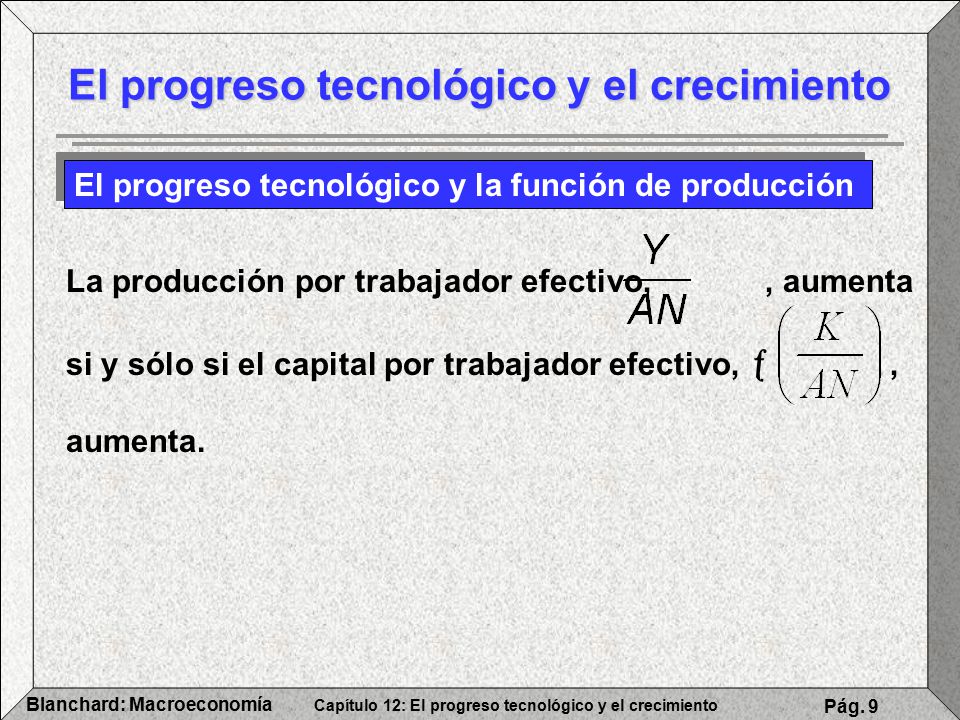 El progreso tecnológico y el crecimiento

El progreso tecnológico y la función de producción

La producción por trabajador efectivo, $\frac{Y}{AN}$, aumenta si y sólo si el capital por trabajador efectivo, $f\left(\frac{K}{AN}\right)$, aumenta.

Blanchard: Macroeconomía Capítulo 12: El progreso tecnológico y el crecimiento Pág. 9